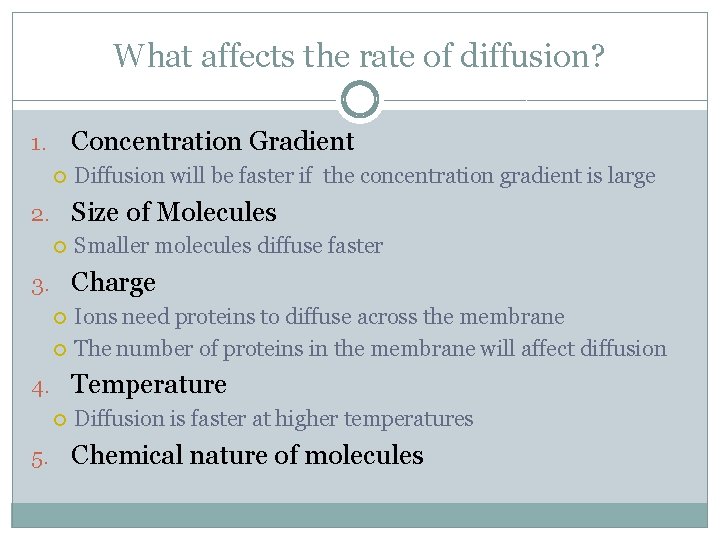 What affects the rate of diffusion?

1. Concentration Gradient
- Diffusion will be faster if the concentration gradient is large

2. Size of Molecules
- Smaller molecules diffuse faster

3. Charge
- Ions need proteins to diffuse across the membrane
- The number of proteins in the membrane will affect diffusion

4. Temperature
- Diffusion is faster at higher temperatures

5. Chemical nature of molecules